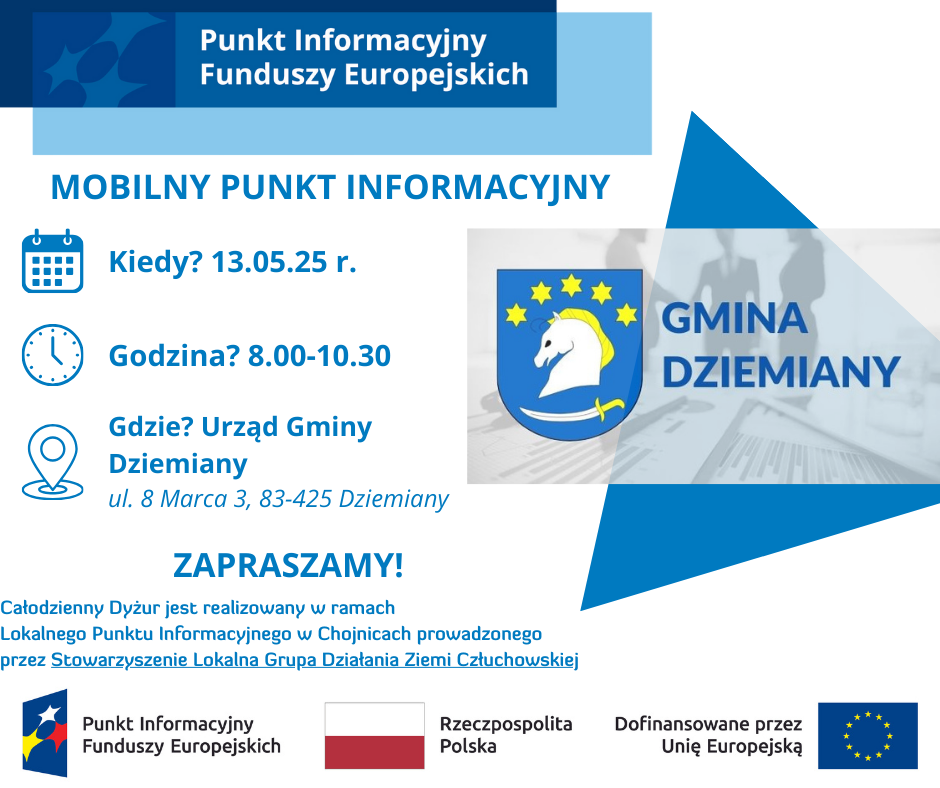 Punkt Informacyjny Funduszy Europejskich

MOBILNY PUNKT INFORMACYJNY

Kiedy? 13.05.25 r.

Godzina? 8.00-10.30

Gdzie? Urząd Gminy Dziemiany
ul. 8 Marca 3, 83-425 Dziemiany

GMINA DZIEMIANY

ZAPRASZAMY!

Całodzienny Dyżur jest realizowany w ramach Lokalnego Punktu Informacyjnego w Chojnicach prowadzonego przez Stowarzyszenie Lokalna Grupa Działania Ziemi Człuchowskiej

Punkt Informacyjny Funduszy Europejskich

Rzeczpospolita Polska

Dofinansowane przez Unię Europejską